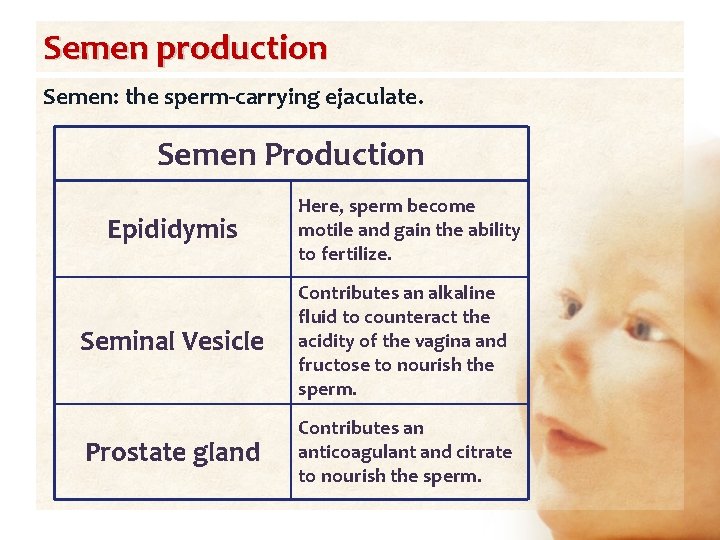 Semen production

Semen: the sperm-carrying ejaculate.

| Semen Production | |
|---|---|
| Epididymis | Here, sperm become motile and gain the ability to fertilize. |
| Seminal Vesicle | Contributes an alkaline fluid to counteract the acidity of the vagina and fructose to nourish the sperm. |
| Prostate gland | Contributes an anticoagulant and citrate to nourish the sperm. |